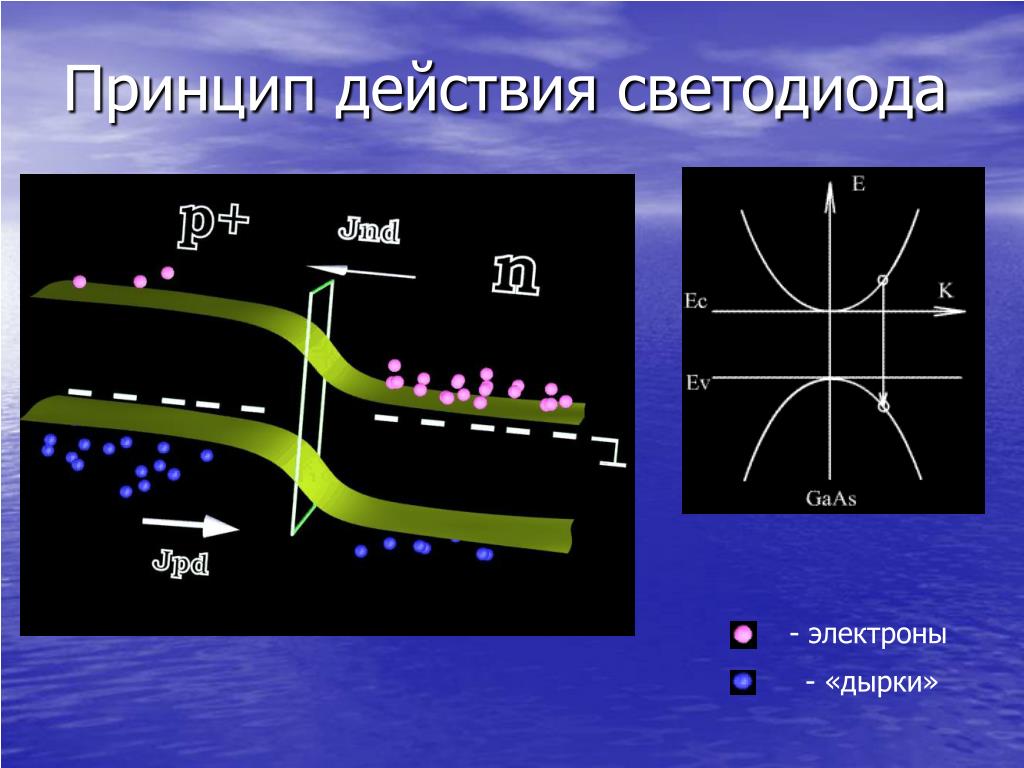 Принцип действия светодиода

p+

Jnd

n

Jpd

E

K

Ec

Ev

GaAs

- электроны

- «дырки»